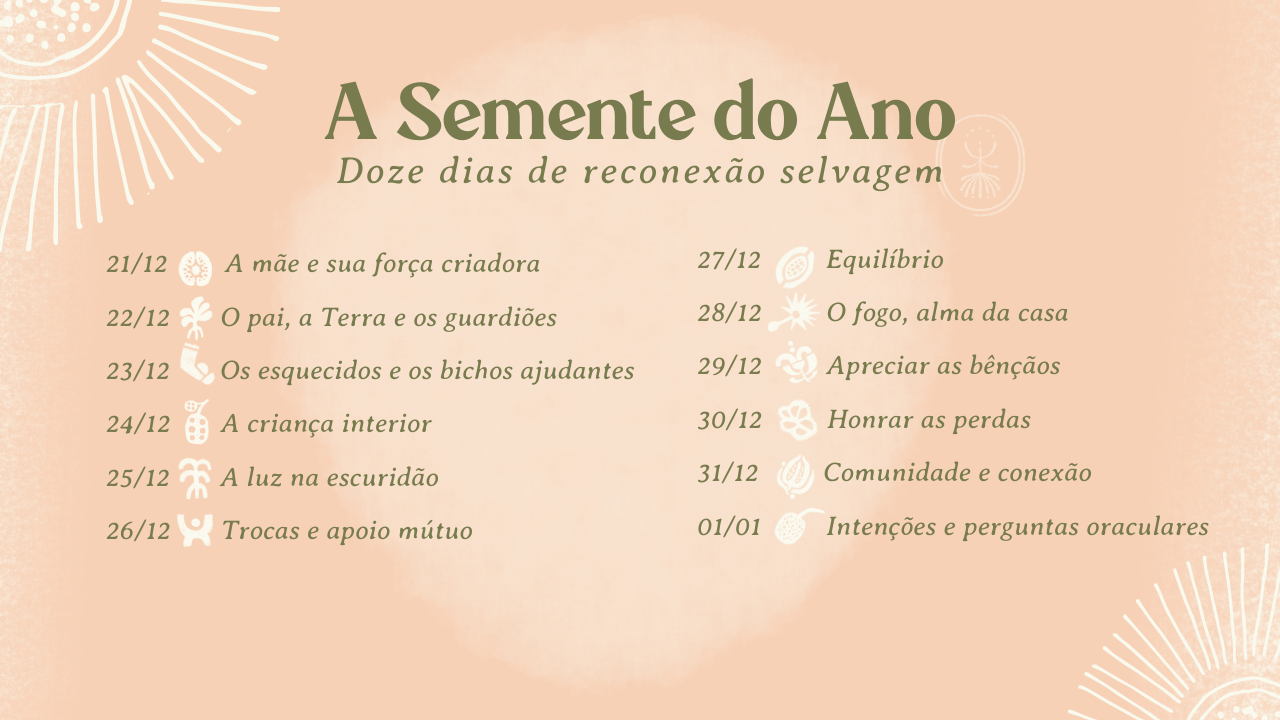 A Semente do Ano
Doze dias de reconexão selvagem

21/12 A mãe e sua força criadora
22/12 O pai, a Terra e os guardiões
23/12 Os esquecidos e os bichos ajudantes
24/12 A criança interior
25/12 A luz na escuridão
26/12 Trocas e apoio mútuo

27/12 Equilíbrio
28/12 O fogo, alma da casa
29/12 Apreciar as bênçãos
30/12 Honrar as perdas
31/12 Comunidade e conexão
01/01 Intenções e perguntas oraculares